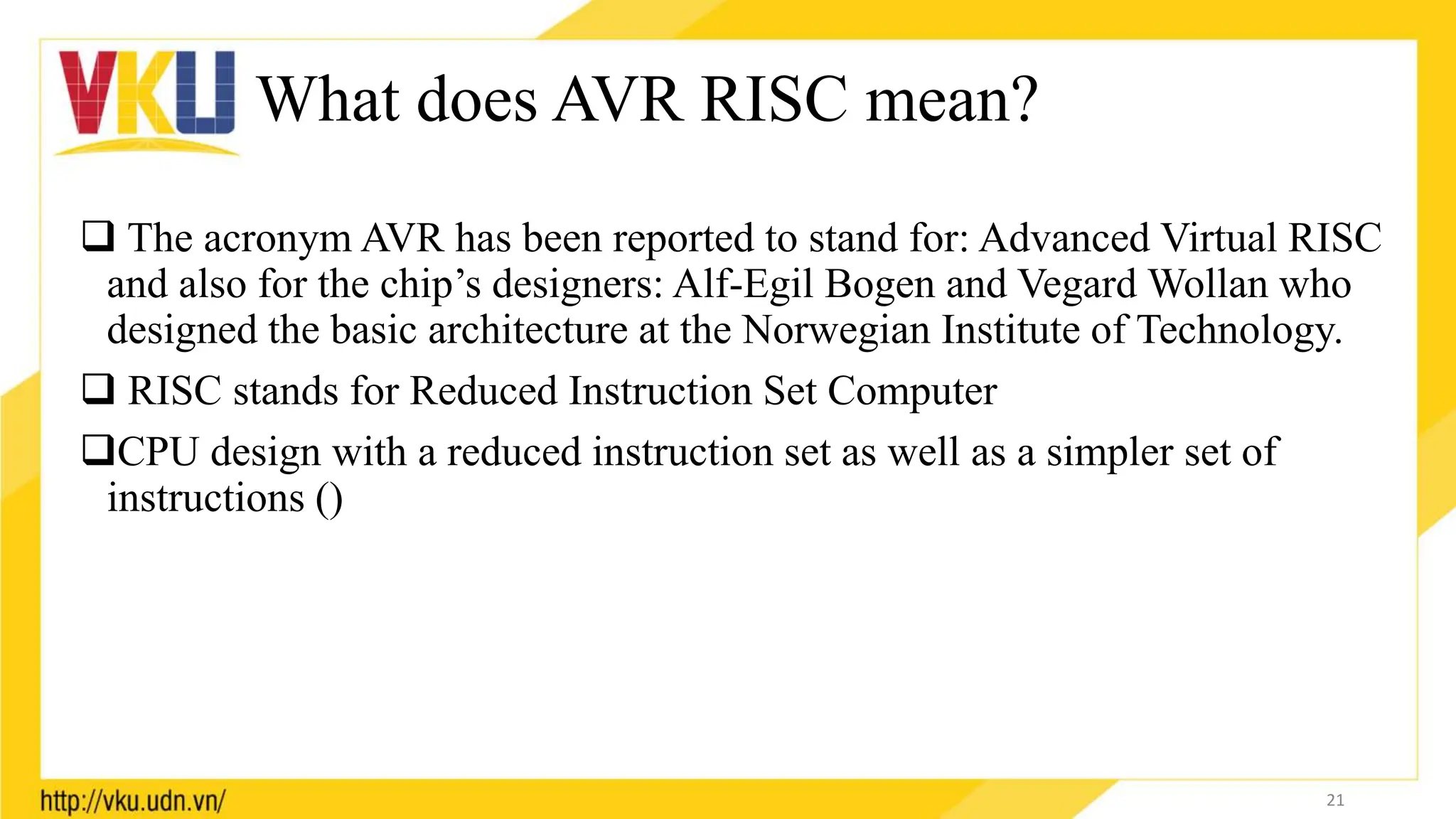 VKU What does AVR RISC mean?

❑ The acronym AVR has been reported to stand for: Advanced Virtual RISC and also for the chip’s designers: Alf-Egil Bogen and Vegard Wollan who designed the basic architecture at the Norwegian Institute of Technology.

❑ RISC stands for Reduced Instruction Set Computer

❑CPU design with a reduced instruction set as well as a simpler set of instructions ()

http://vku.udn.vn/

21